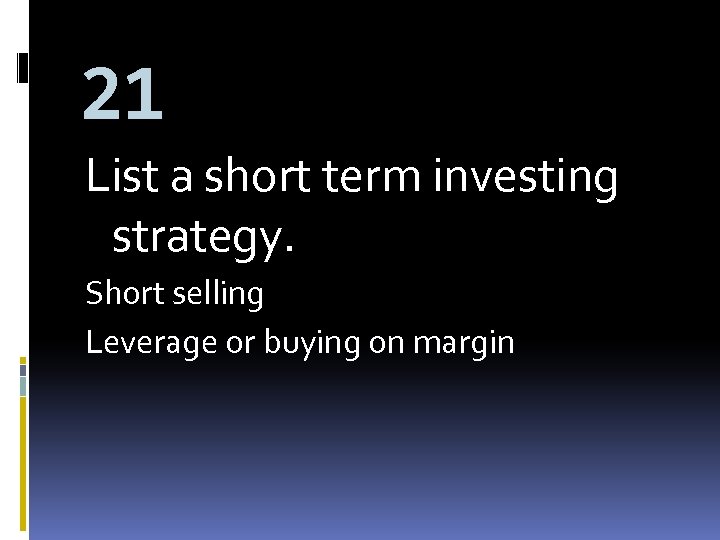 21

List a short term investing strategy.

Short selling

Leverage or buying on margin